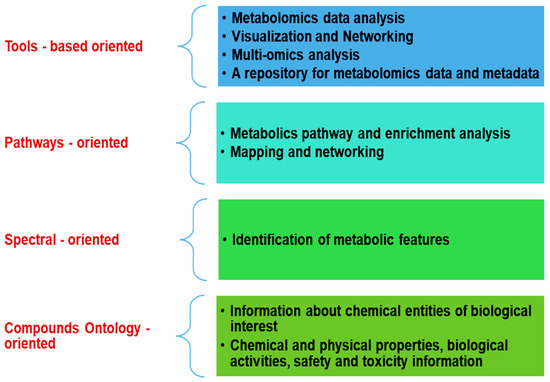 Tools - based oriented

• Metabolomics data analysis
• Visualization and Networking
• Multi-omics analysis
• A repository for metabolomics data and metadata

Pathways - oriented

• Metabolics pathway and enrichment analysis
• Mapping and networking

Spectral - oriented

• Identification of metabolic features

Compounds Ontology - oriented

• Information about chemical entities of biological interest
• Chemical and physical properties, biological activities, safety and toxicity information